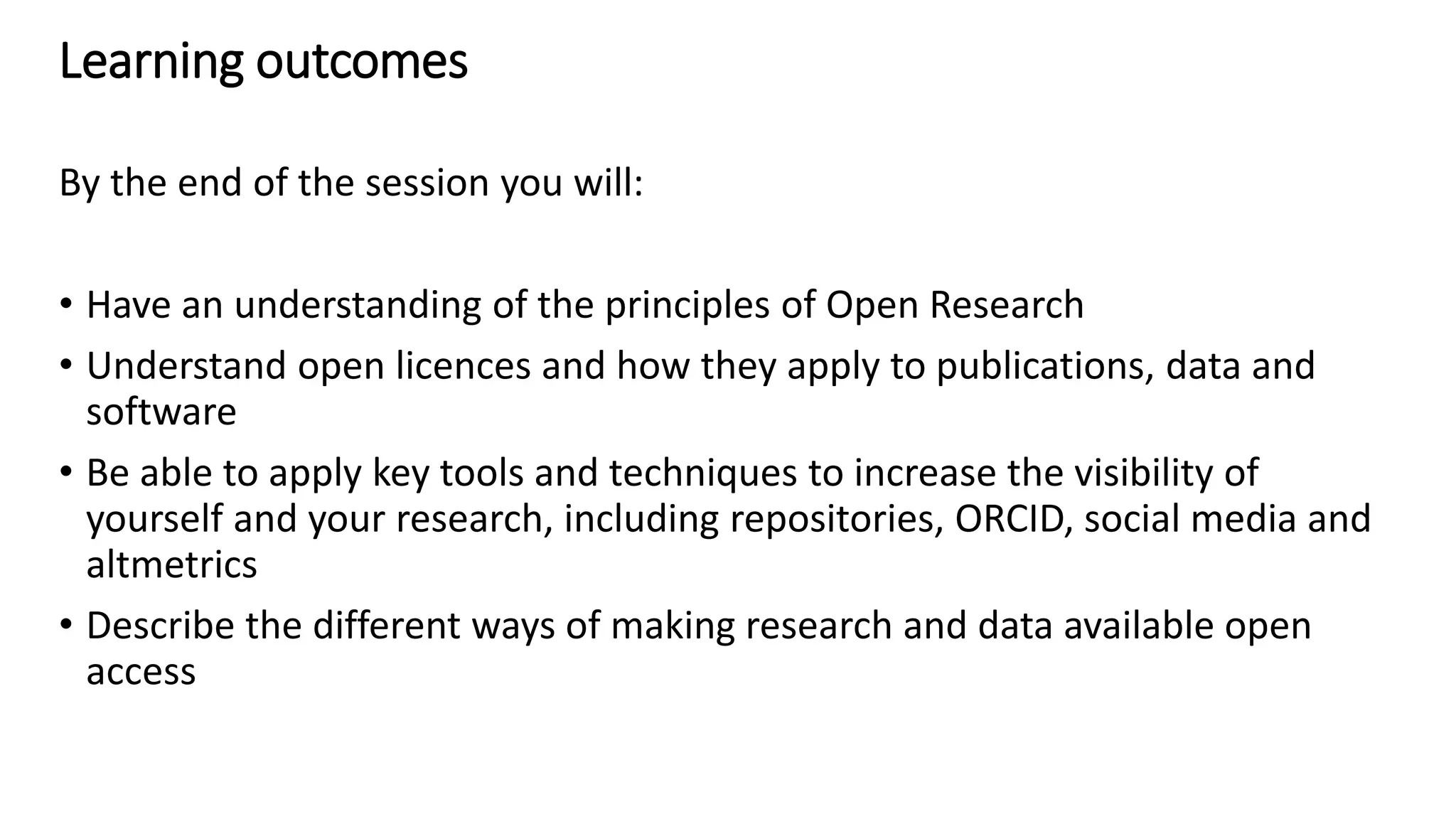 Learning outcomes

By the end of the session you will:

• Have an understanding of the principles of Open Research
• Understand open licences and how they apply to publications, data and software
• Be able to apply key tools and techniques to increase the visibility of yourself and your research, including repositories, ORCID, social media and altmetrics
• Describe the different ways of making research and data available open access